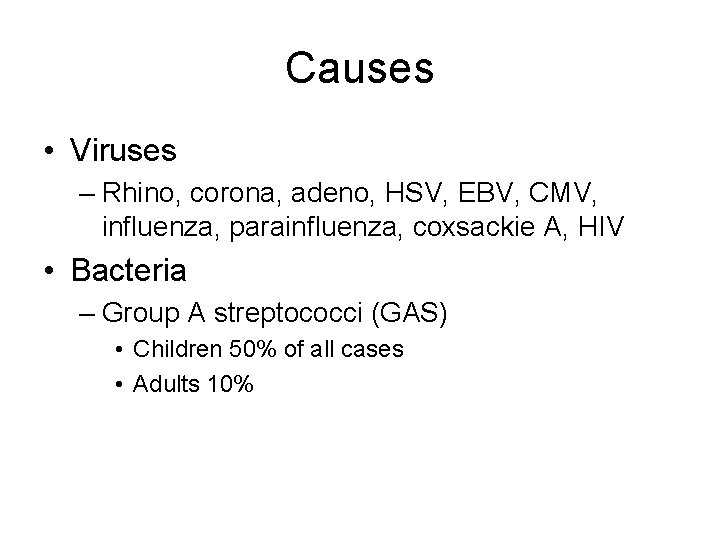 Causes

• Viruses
– Rhino, corona, adeno, HSV, EBV, CMV, influenza, parainfluenza, coxsackie A, HIV

• Bacteria
– Group A streptococci (GAS)
• Children 50% of all cases
• Adults 10%